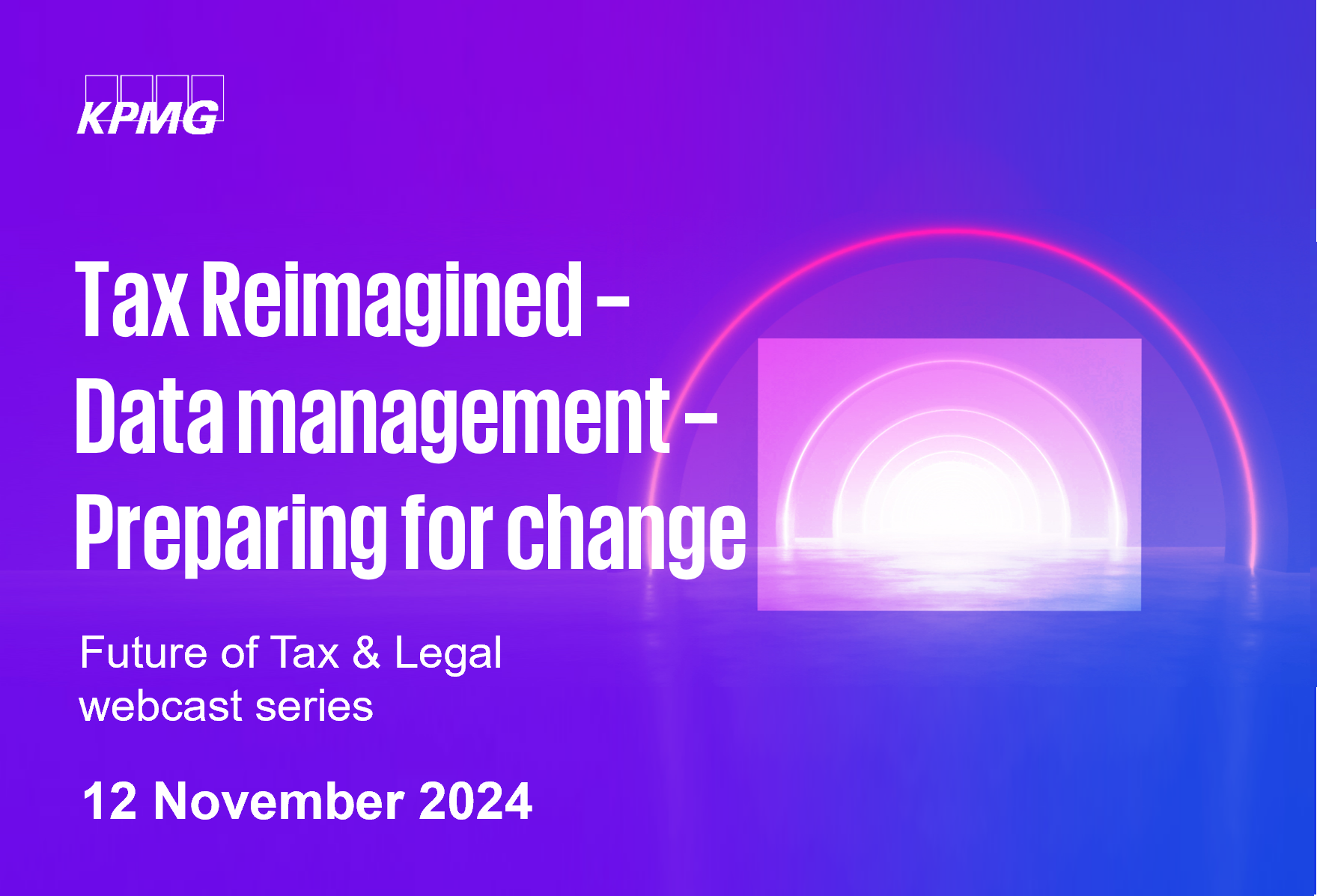 KPMG

Tax Reimagined – Data management – Preparing for change

Future of Tax & Legal webcast series

12 November 2024